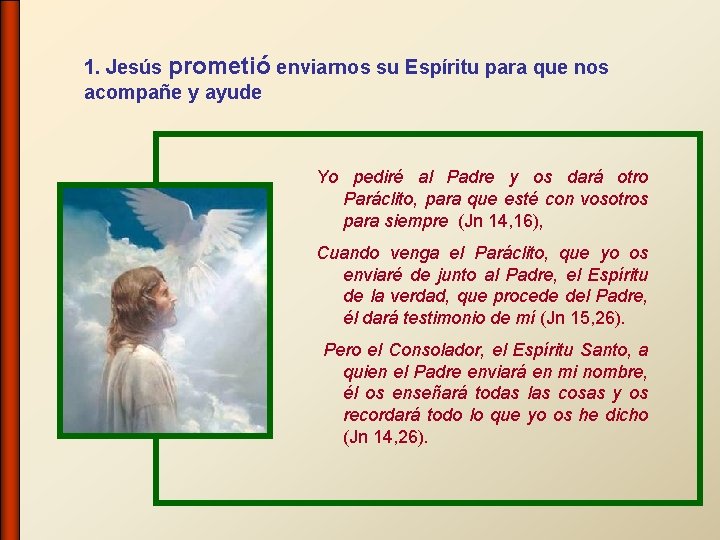 1. Jesús prometió enviarnos su Espíritu para que nos acompañe y ayude

Yo pediré al Padre y os dará otro Paráclito, para que esté con vosotros para siempre (Jn 14,16),

Cuando venga el Paráclito, que yo os enviaré de junto al Padre, el Espíritu de la verdad, que procede del Padre, él dará testimonio de mí (Jn 15,26).

Pero el Consolador, el Espíritu Santo, a quien el Padre enviará en mi nombre, él os enseñará todas las cosas y os recordará todo lo que yo os he dicho (Jn 14,26).